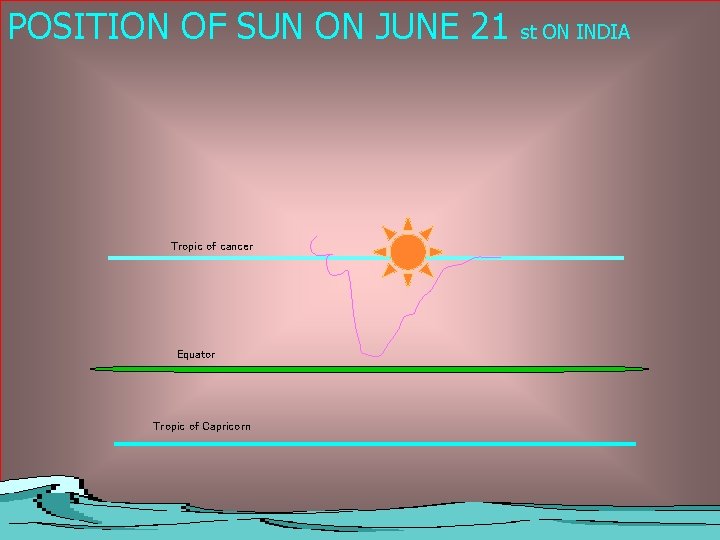 POSITION OF SUN ON JUNE 21 st ON INDIA

Tropic of cancer

Equator

Tropic of Capricorn